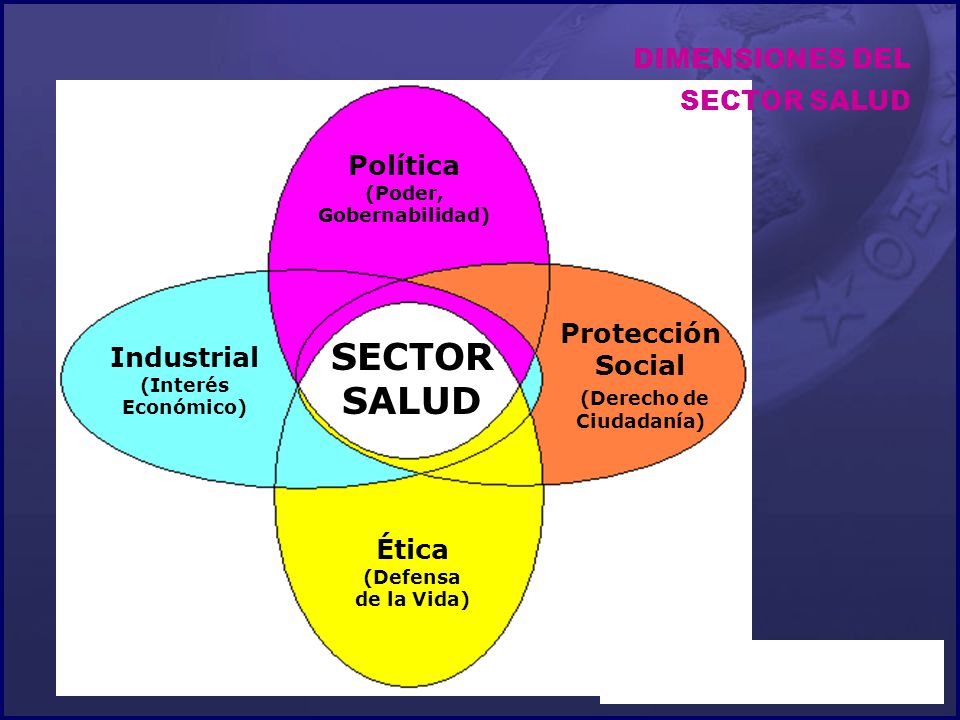 DIMENSIONES DEL SECTOR SALUD

Política
(Poder, Gobernabilidad)

Industrial
(Interés Económico)

SECTOR SALUD

Protección Social
(Derecho de Ciudadanía)

Ética
(Defensa de la Vida)